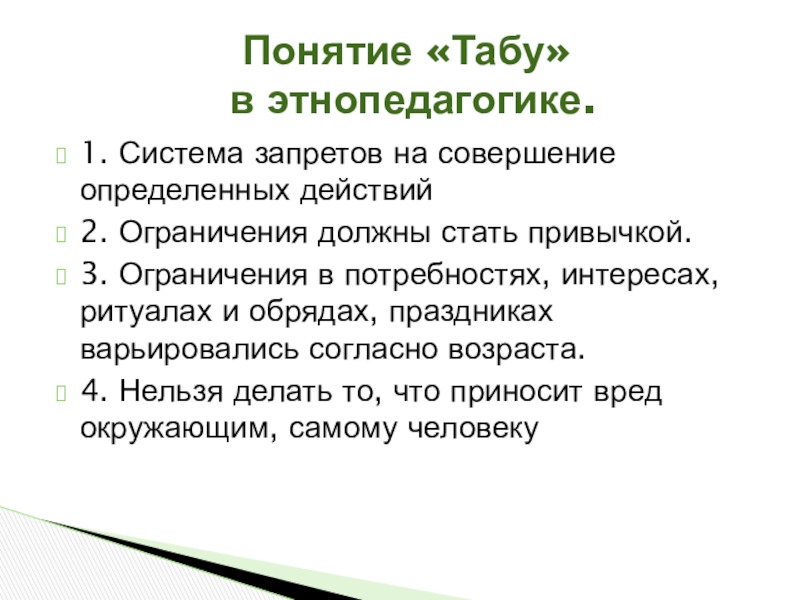 Понятие «Табу» в этнопедагогике.

1. Система запретов на совершение определенных действий

2. Ограничения должны стать привычкой.

3. Ограничения в потребностях, интересах, ритуалах и обрядах, праздниках варьировались согласно возраста.

4. Нельзя делать то, что приносит вред окружающим, самому человеку